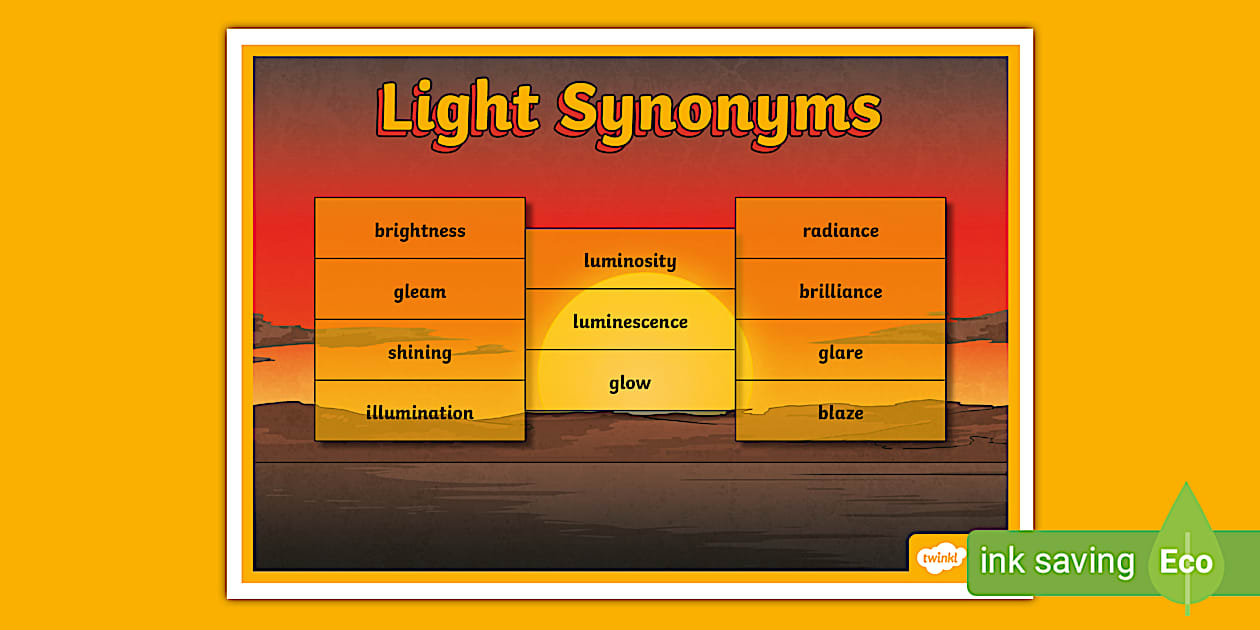 Light Synonyms

brightness
gleam
shining
illumination

luminosity
luminescence
glow

radiance
brilliance
glare
blaze

twinkl

ink saving Eco